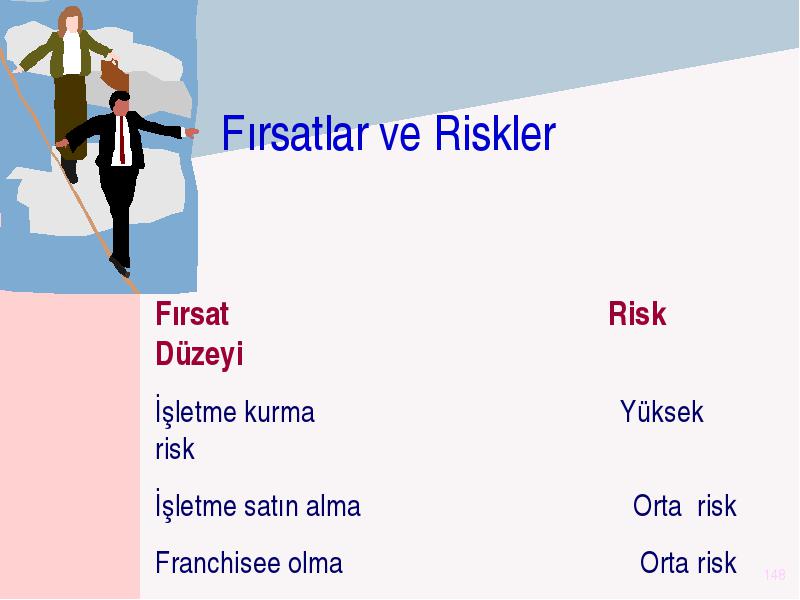 Fırsatlar ve Riskler

Fırsat Risk Düzeyi

İşletme kurma Yüksek risk

İşletme satın alma Orta risk

Franchisee olma Orta risk

148